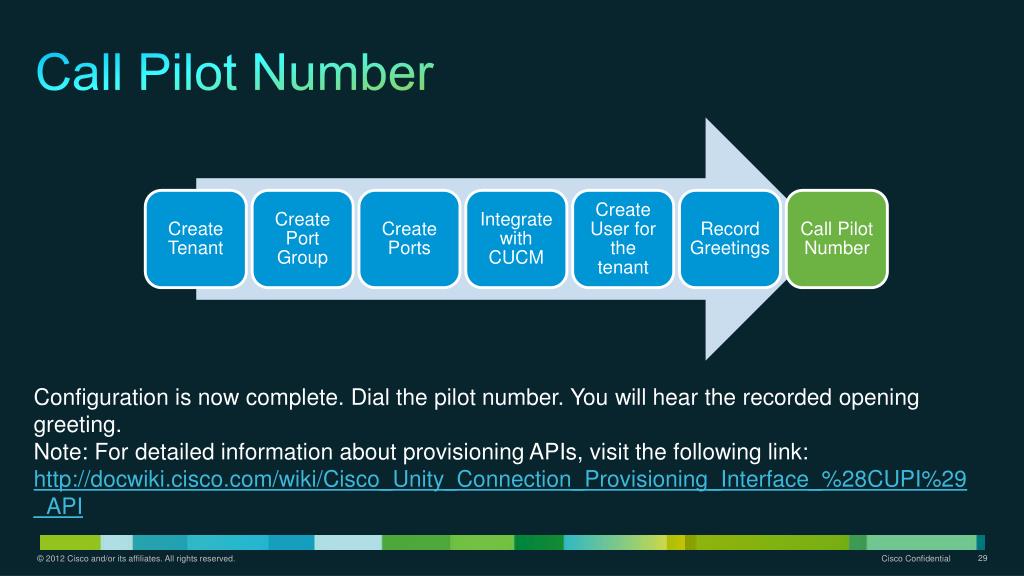 Call Pilot Number

Create Tenant

Create Port Group

Create Ports

Integrate with CUCM

Create User for the tenant

Record Greetings

Call Pilot Number

Configuration is now complete. Dial the pilot number. You will hear the recorded opening greeting.
Note: For detailed information about provisioning APIs, visit the following link: http://docwiki.cisco.com/wiki/Cisco_Unity_Connection_Provisioning_Interface_%28CUPI%29_API

© 2012 Cisco and/or its affiliates. All rights reserved.

Cisco Confidential

29